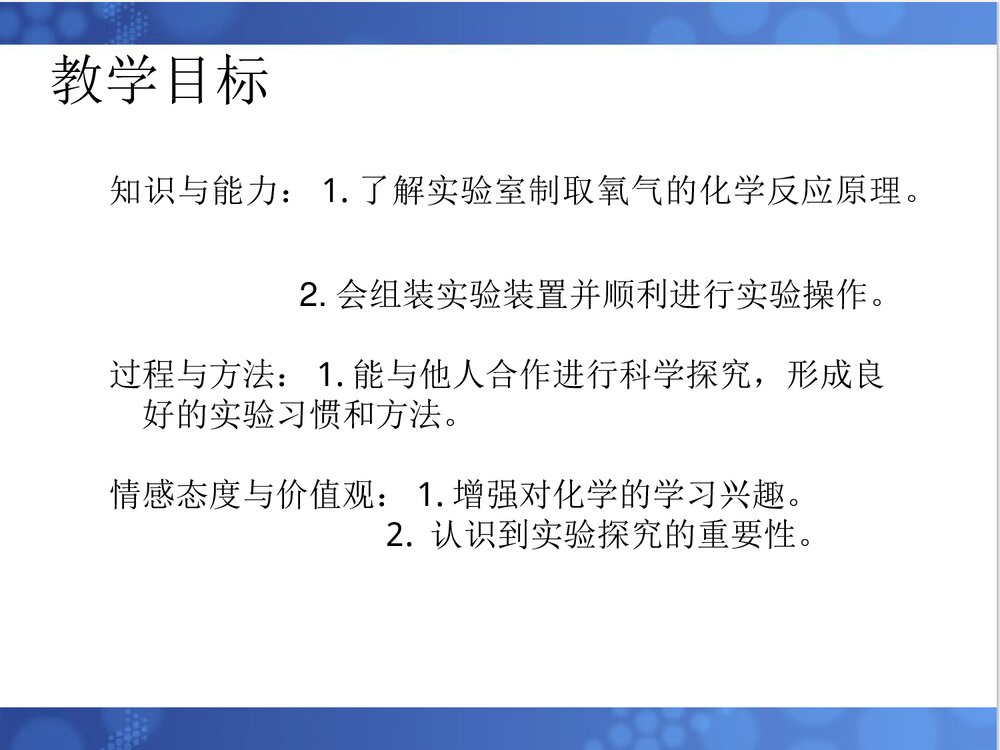 教学目标

知识与能力： 1. 了解实验室制取氧气的化学反应原理。

2. 会组装实验装置并顺利进行实验操作。

过程与方法： 1. 能与他人合作进行科学探究，形成良好的实验习惯和方法。

情感态度与价值观： 1. 增强对化学的学习兴趣。
2. 认识到实验探究的重要性。